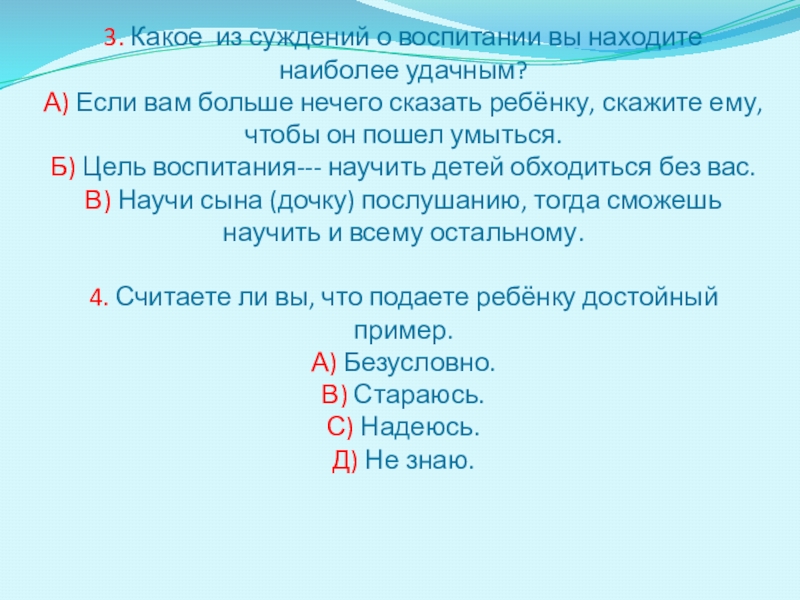 3. Какое из суждений о воспитании вы находите наиболее удачным?
А) Если вам больше нечего сказать ребёнку, скажите ему, чтобы он пошел умыться.
Б) Цель воспитания--- научить детей обходиться без вас.
В) Научи сына (дочку) послушанию, тогда сможешь научить и всему остальному.

4. Считаете ли вы, что подаете ребёнку достойный пример.
А) Безусловно.
В) Стараюсь.
С) Надеюсь.
Д) Не знаю.